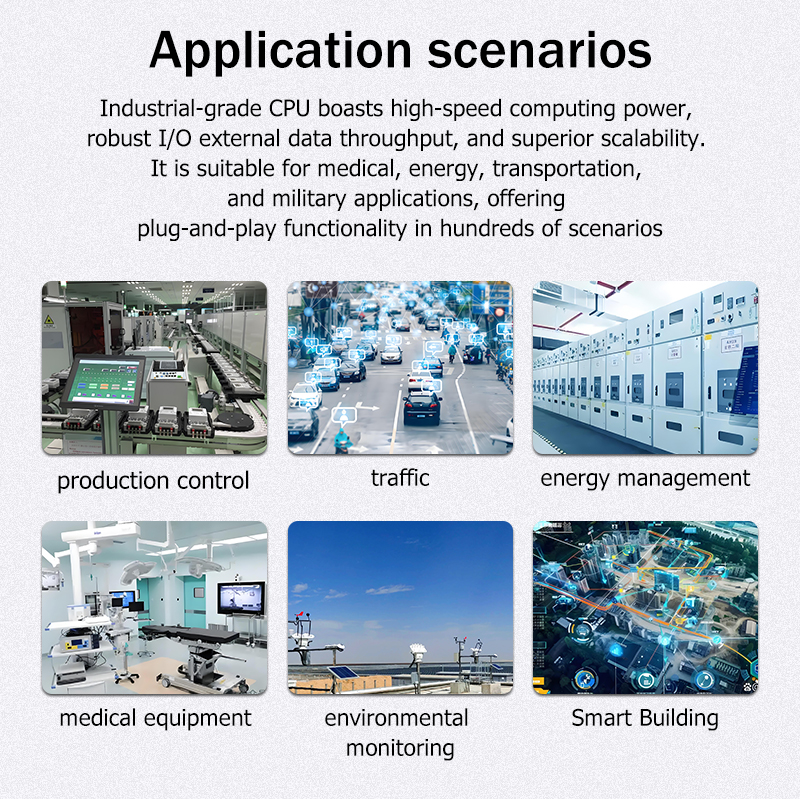 Application scenarios

Industrial-grade CPU boasts high-speed computing power, robust I/O external data throughput, and superior scalability. It is suitable for medical, energy, transportation, and military applications, offering plug-and-play functionality in hundreds of scenarios

production control

traffic

energy management

medical equipment

environmental monitoring

Smart Building